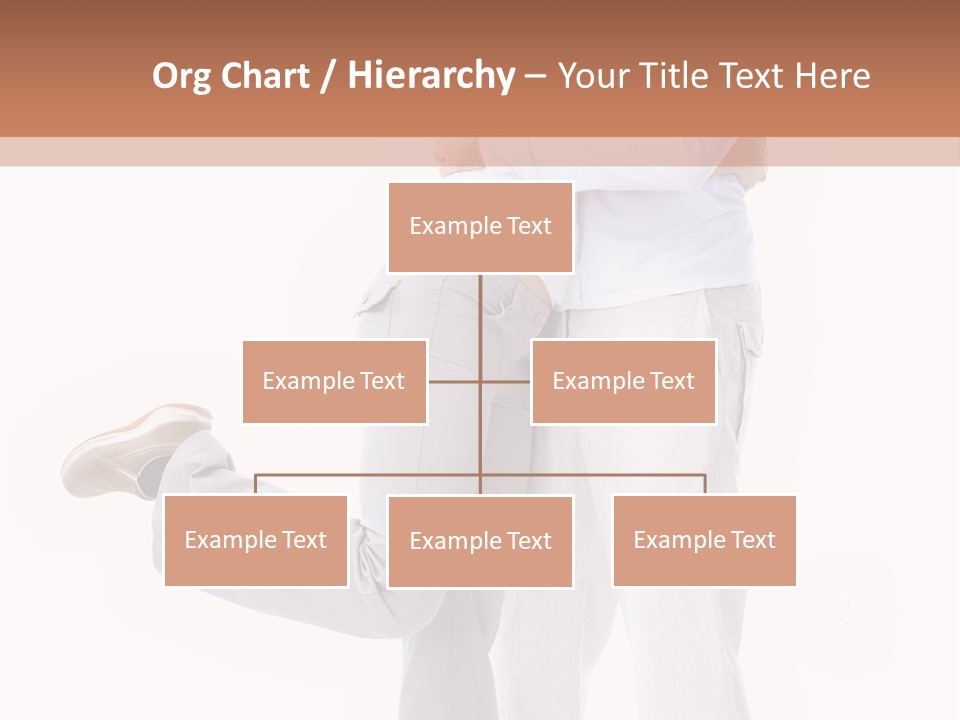 Org Chart / Hierarchy – Your Title Text Here

Example Text

Example Text

Example Text

Example Text

Example Text

Example Text